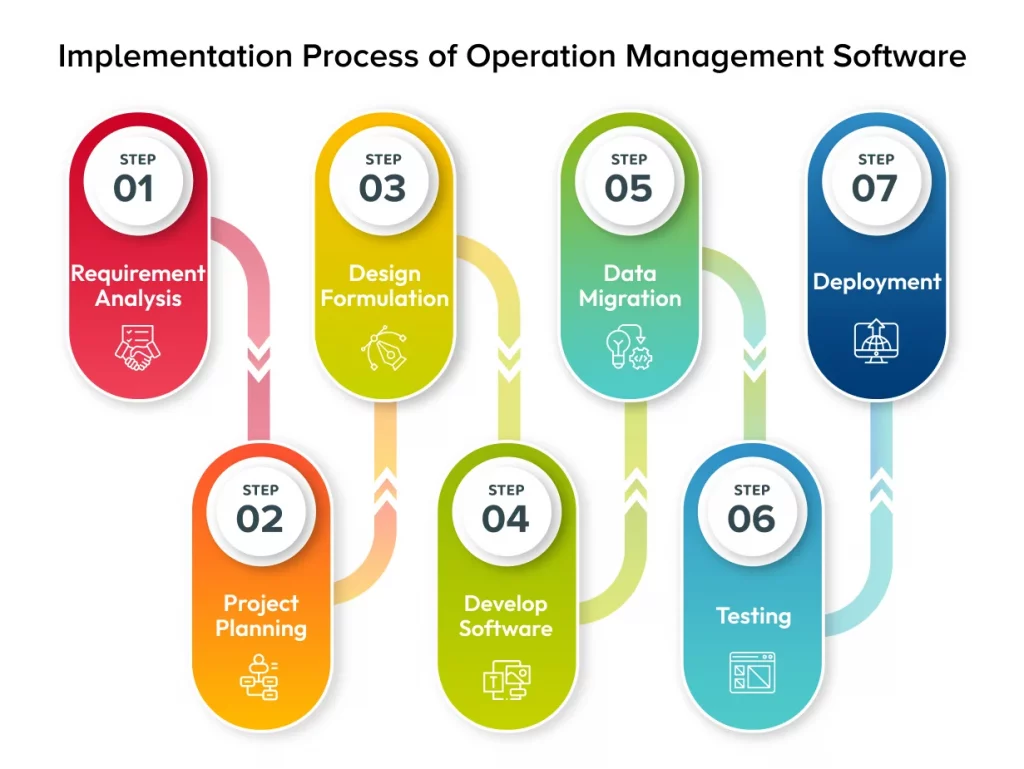 Implementation Process of Operation Management Software

STEP
01
Requirement Analysis

STEP
02
Project Planning

STEP
03
Design Formulation

STEP
04
Develop Software

STEP
05
Data Migration

STEP
06
Testing

STEP
07
Deployment